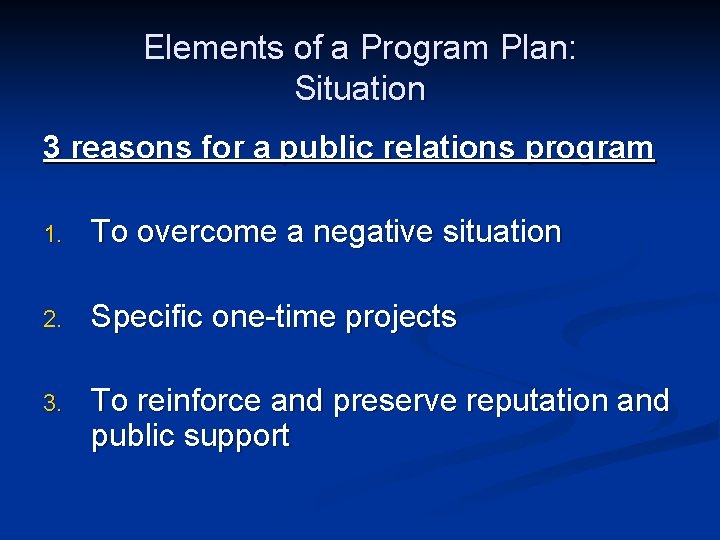 Elements of a Program Plan:
Situation

3 reasons for a public relations program

1. To overcome a negative situation

2. Specific one-time projects

3. To reinforce and preserve reputation and public support